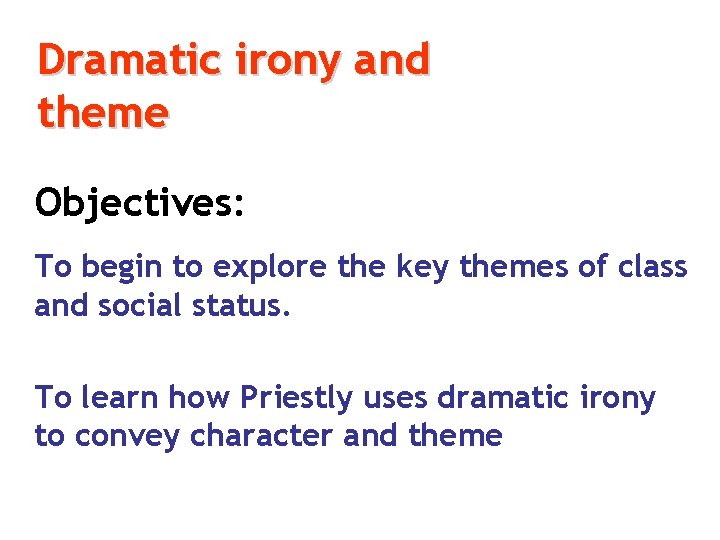 Dramatic irony and theme

Objectives:

To begin to explore the key themes of class and social status.

To learn how Priestly uses dramatic irony to convey character and theme